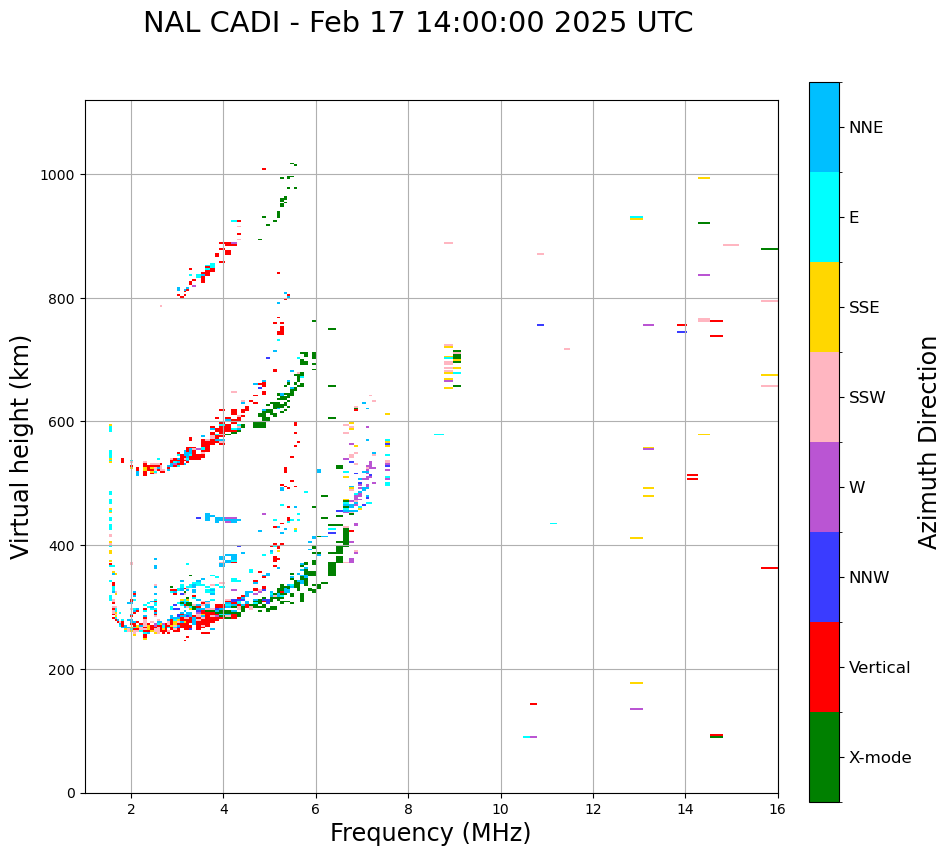 NAL CADI - Feb 17 14:00:00 2025 UTC

Virtual height (km)

1000
800
600
400
200
0

2
4
6
8
10
12
14
16

Frequency (MHz)

NNE
E
SSE
SSW
W
NNW
Vertical
X-mode

Azimuth Direction